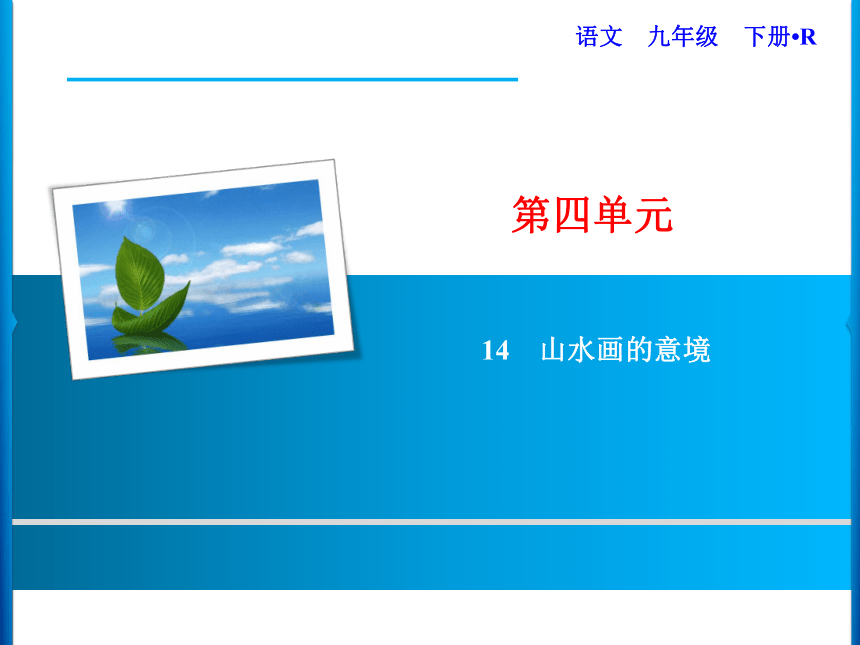 语文　九年级　下册•R

第四单元

14　山水画的意境